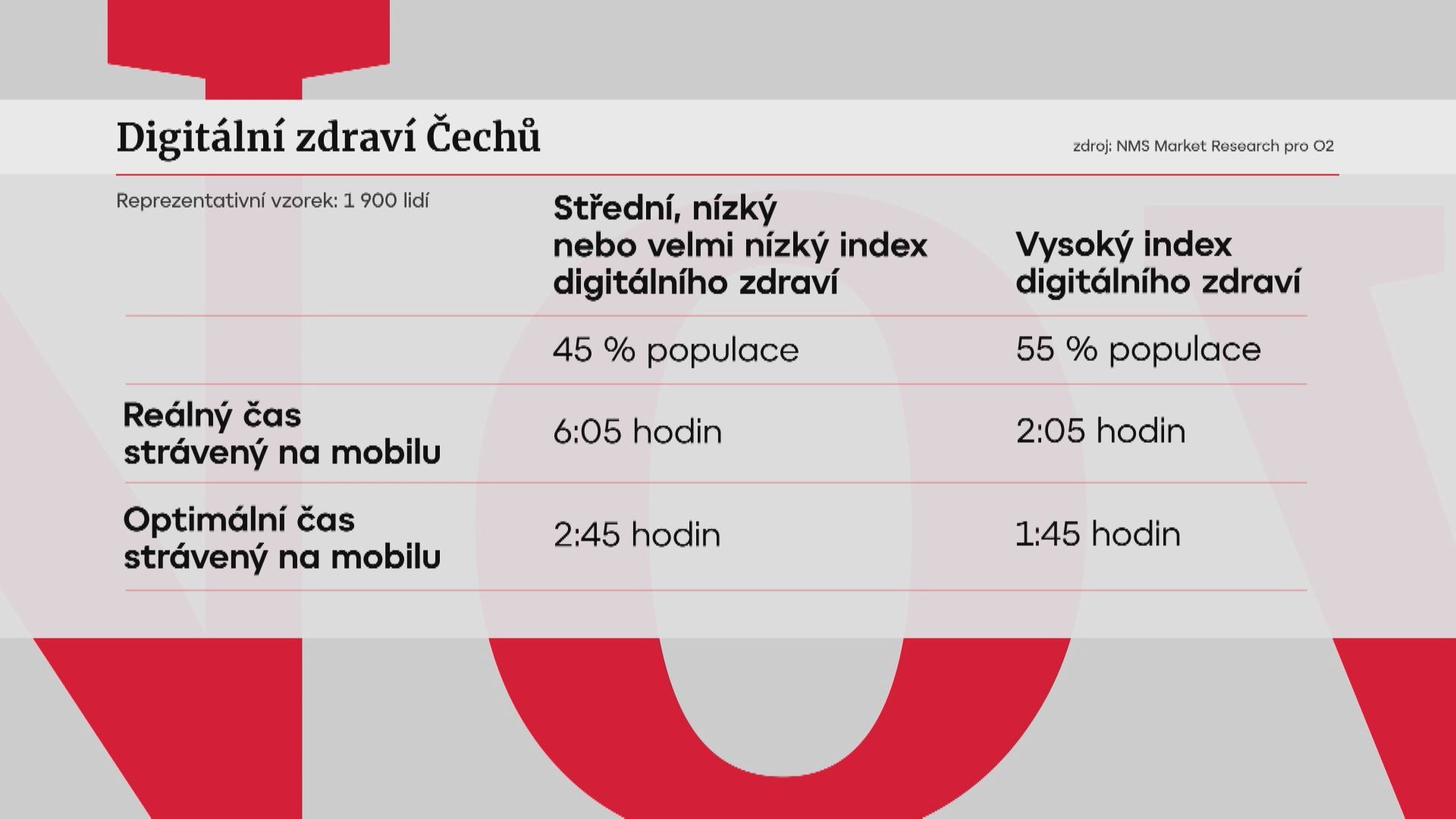 Digitální zdraví Čechů

zdroj: NMS Market Research pro O2

Reprezentativní vzorek: 1 900 lidí

| | Střední, nízký nebo velmi nízký index digitálního zdraví | Vysoký index digitálního zdraví |
|---|---|---|
| | 45 % populace | 55 % populace |
| Reálný čas strávený na mobilu | 6:05 hodin | 2:05 hodin |
| Optimální čas strávený na mobilu | 2:45 hodin | 1:45 hodin |